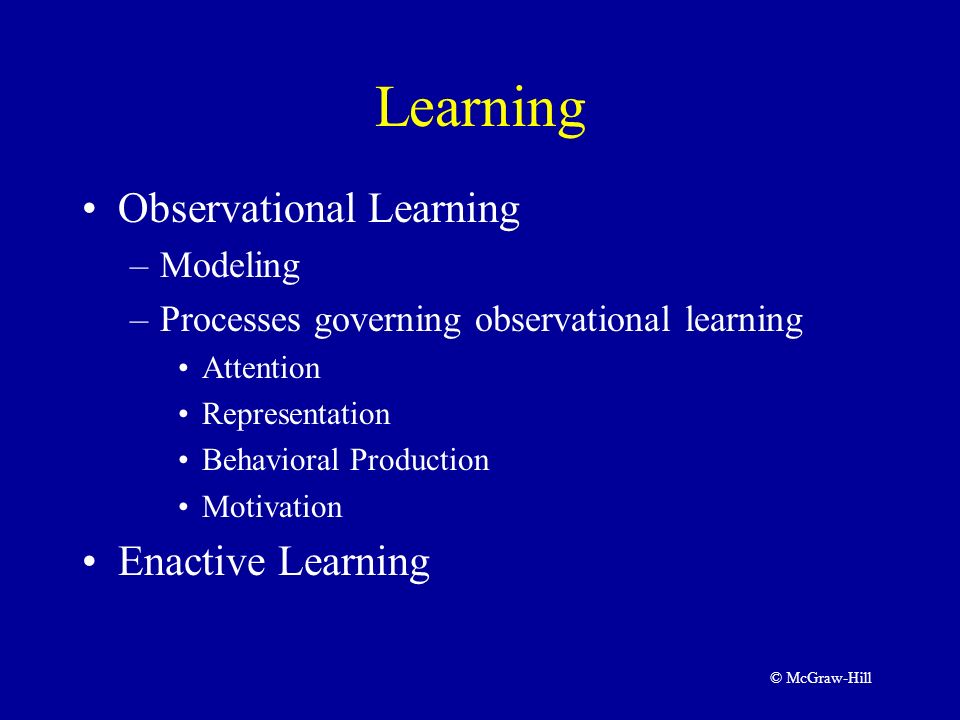 Learning

• Observational Learning
  – Modeling
  – Processes governing observational learning
    • Attention
    • Representation
    • Behavioral Production
    • Motivation
• Enactive Learning

© McGraw-Hill